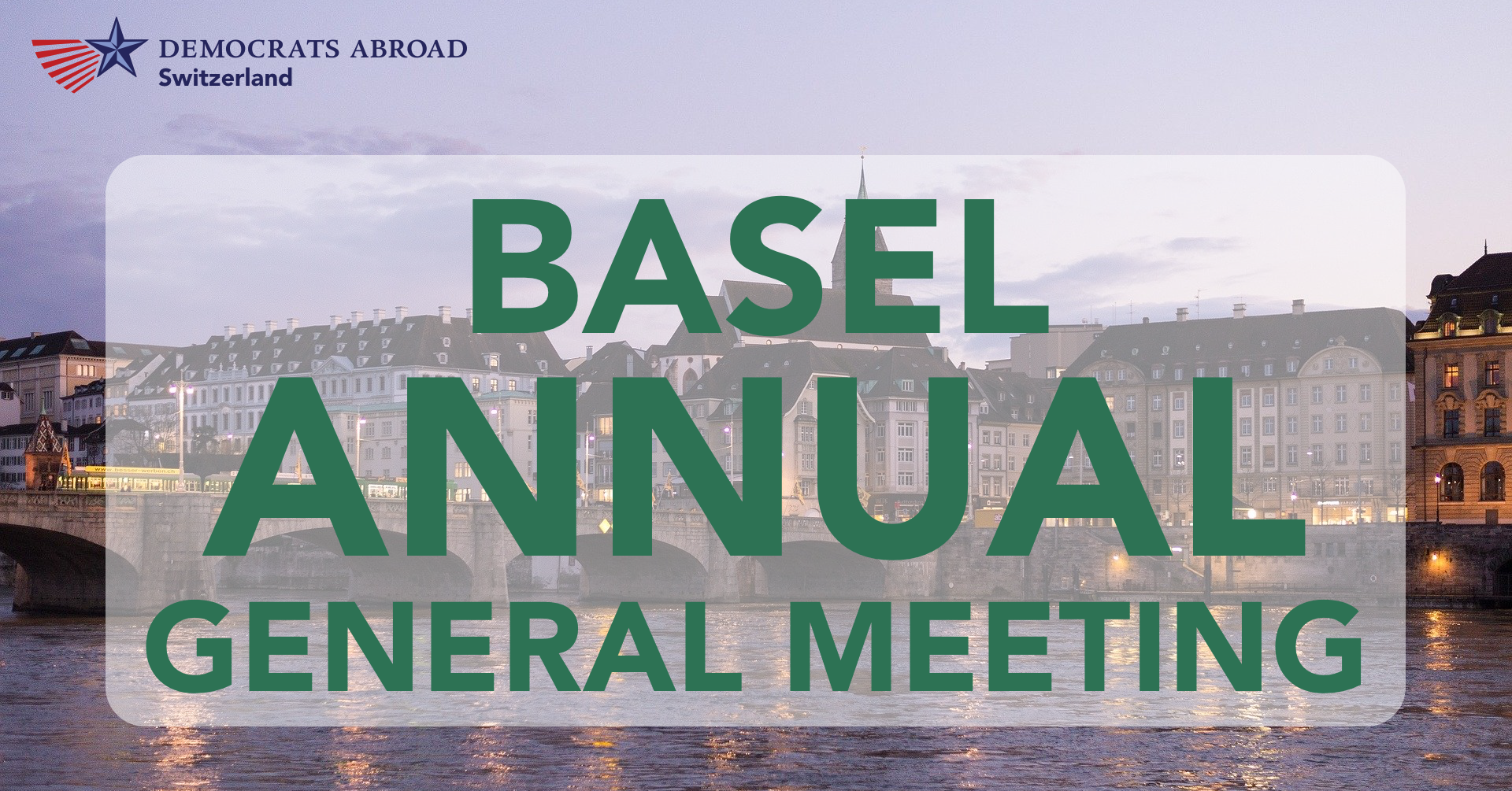 DEMOCRATS ABROAD
Switzerland

BASEL
ANNUAL
GENERAL MEETING